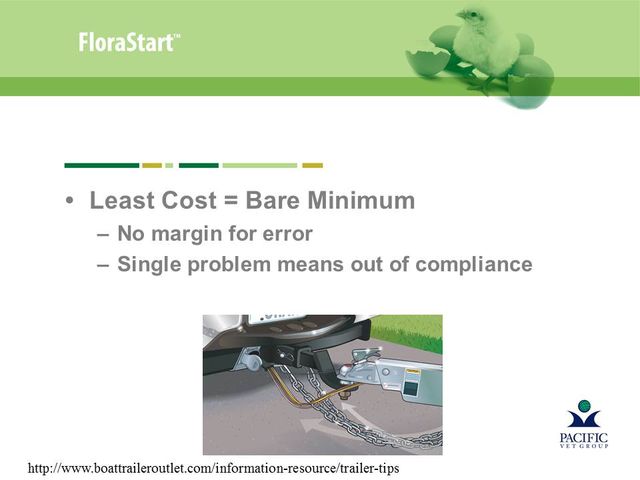 FloraStart™

• Least Cost = Bare Minimum
– No margin for error
– Single problem means out of compliance

PACIFIC VET GROUP

http://www.boattraileroutlet.com/information-resource/trailer-tips